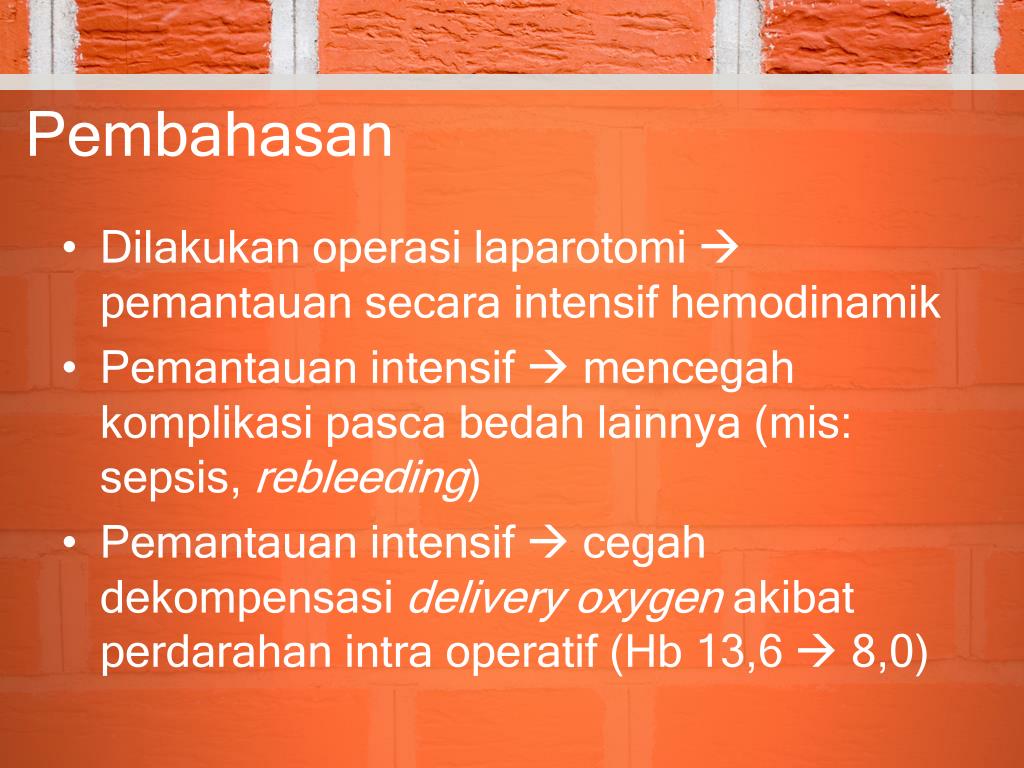 Pembahasan

• Dilakukan operasi laparotomi → pemantauan secara intensif hemodinamik
• Pemantauan intensif → mencegah komplikasi pasca bedah lainnya (mis: sepsis, rebleeding)
• Pemantauan intensif → cegah dekompensasi delivery oxygen akibat perdarahan intra operatif (Hb 13,6 → 8,0)